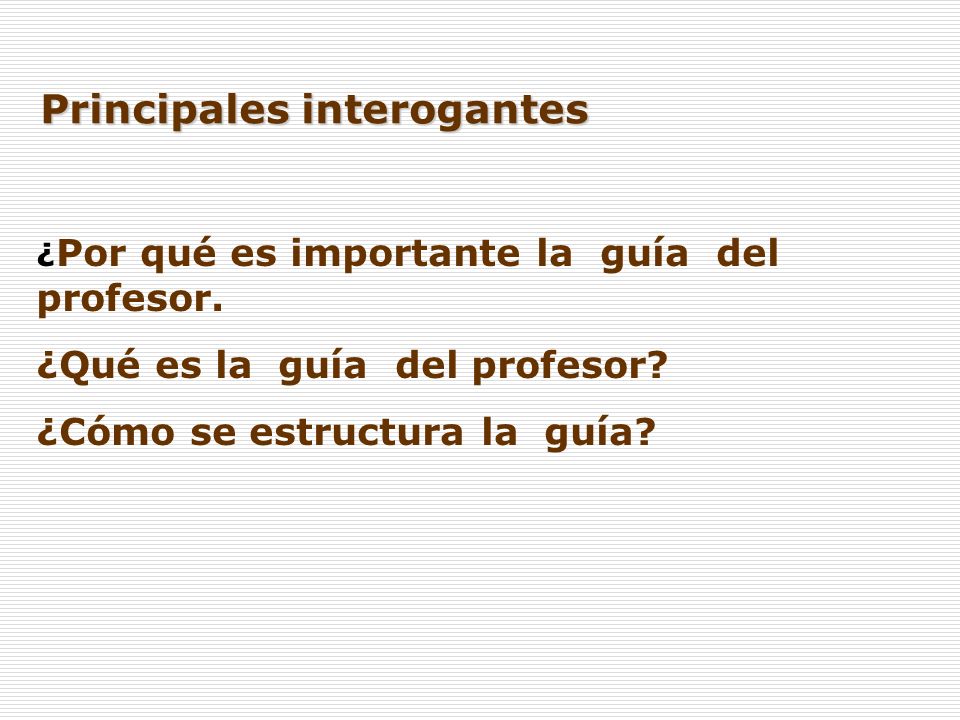 Principales interogantes

¿Por qué es importante la guía del profesor.

¿Qué es la guía del profesor?

¿Cómo se estructura la guía?